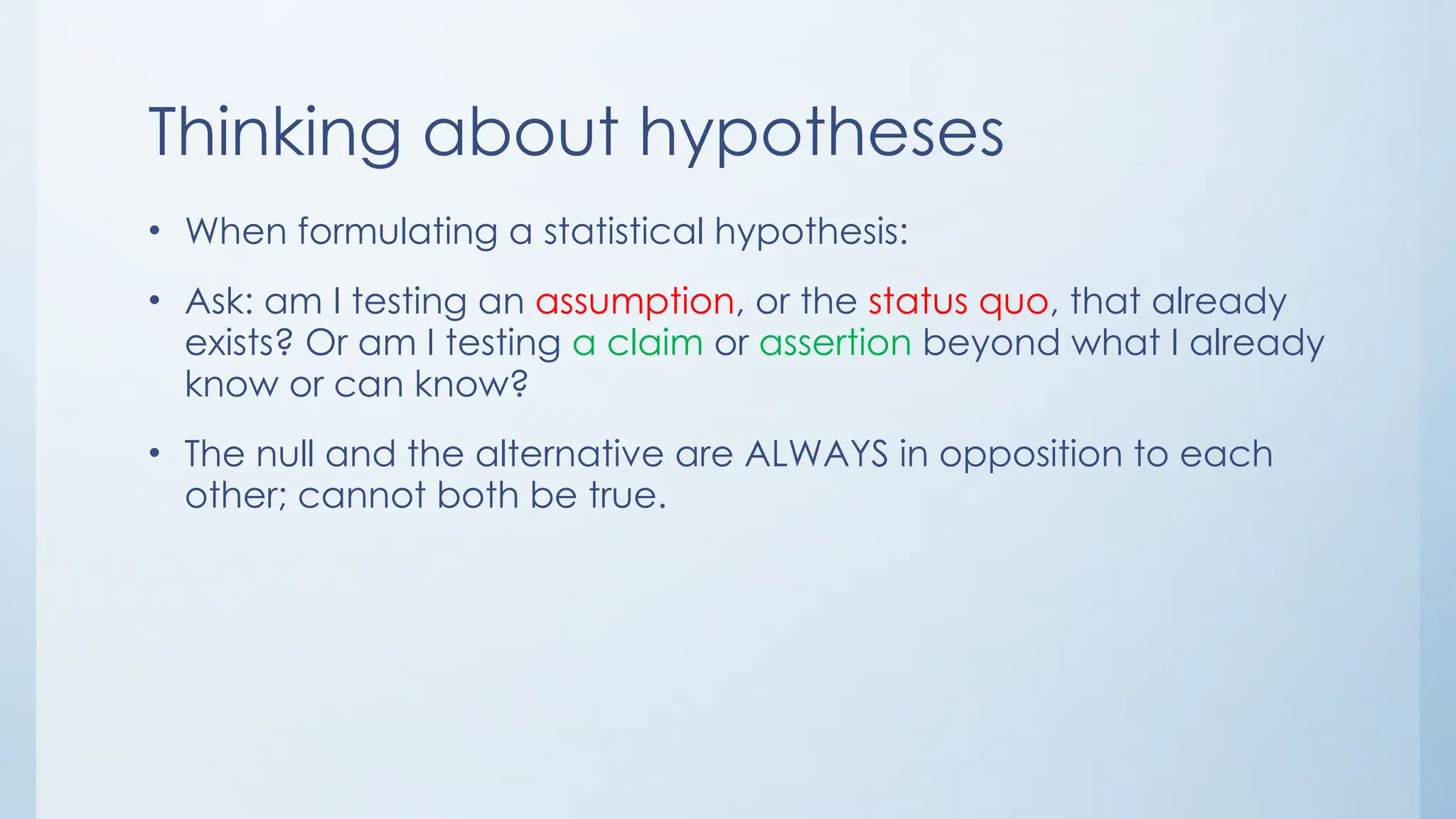 Thinking about hypotheses

• When formulating a statistical hypothesis:

• Ask: am I testing an assumption, or the status quo, that already exists? Or am I testing a claim or assertion beyond what I already know or can know?

• The null and the alternative are ALWAYS in opposition to each other; cannot both be true.